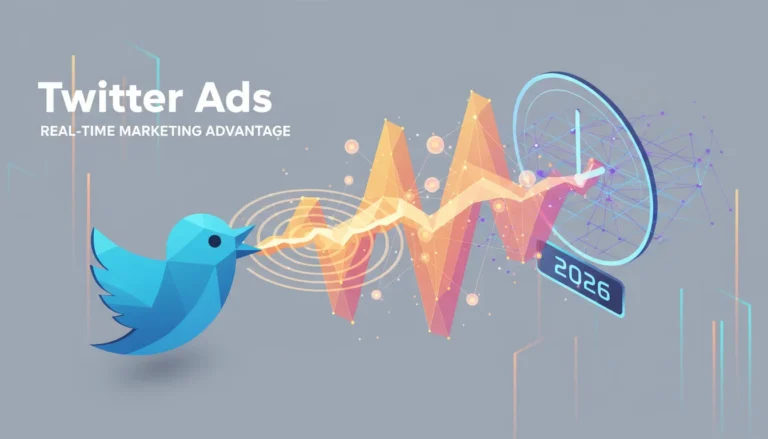 Twitter Ads
REAL-TIME MARKETING ADVANTAGE

2026